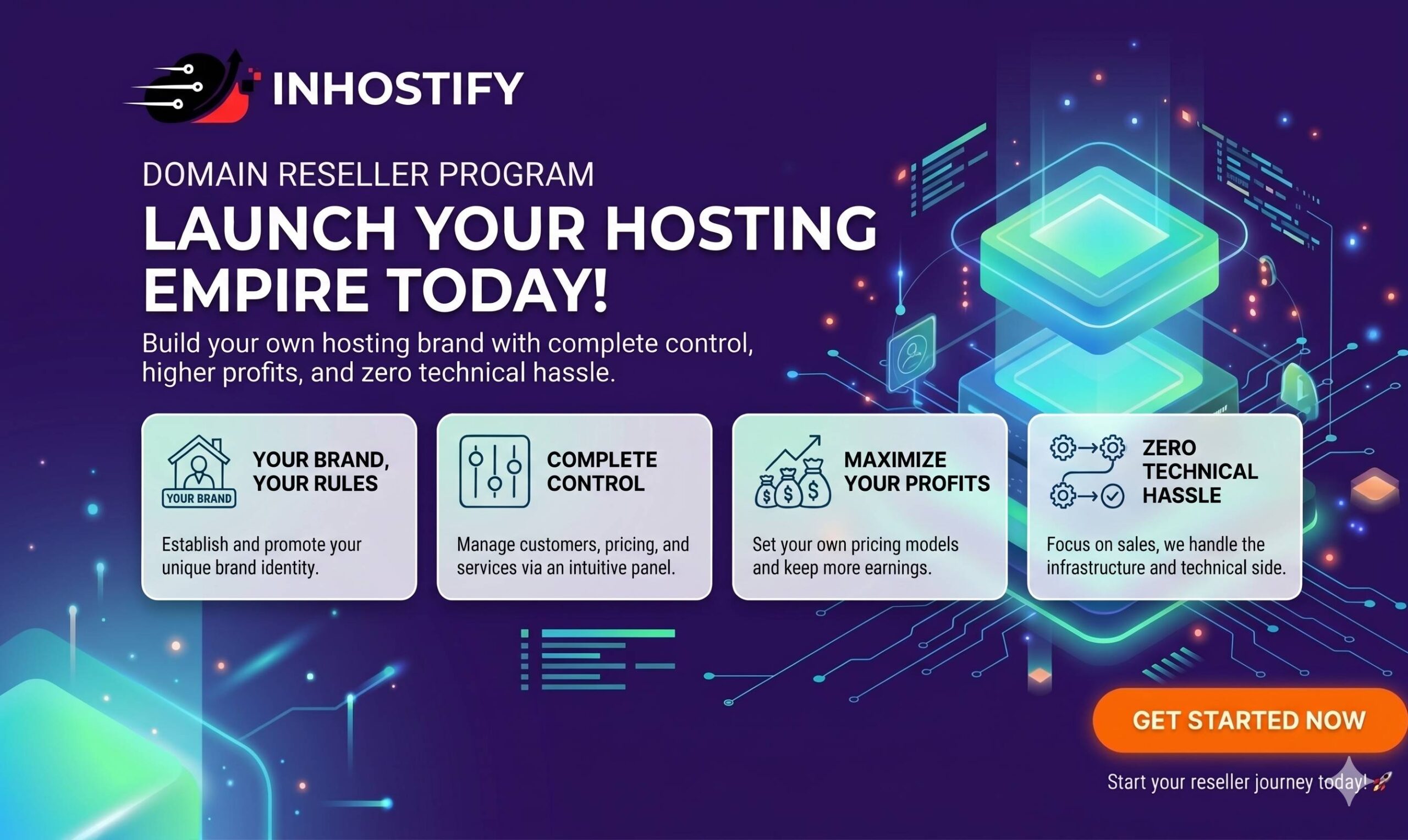 INHOSTIFY

DOMAIN RESELLER PROGRAM

LAUNCH YOUR HOSTING EMPIRE TODAY!

Build your own hosting brand with complete control, higher profits, and zero technical hassle.

YOUR BRAND

YOUR BRAND, YOUR RULES

Establish and promote your unique brand identity.

COMPLETE CONTROL

Manage customers, pricing, and services via an intuitive panel.

MAXIMIZE YOUR PROFITS

Set your own pricing models and keep more earnings.

ZERO TECHNICAL HASSLE

Focus on sales, we handle the infrastructure and technical side.

GET STARTED NOW

Start your reseller journey today! 🚀